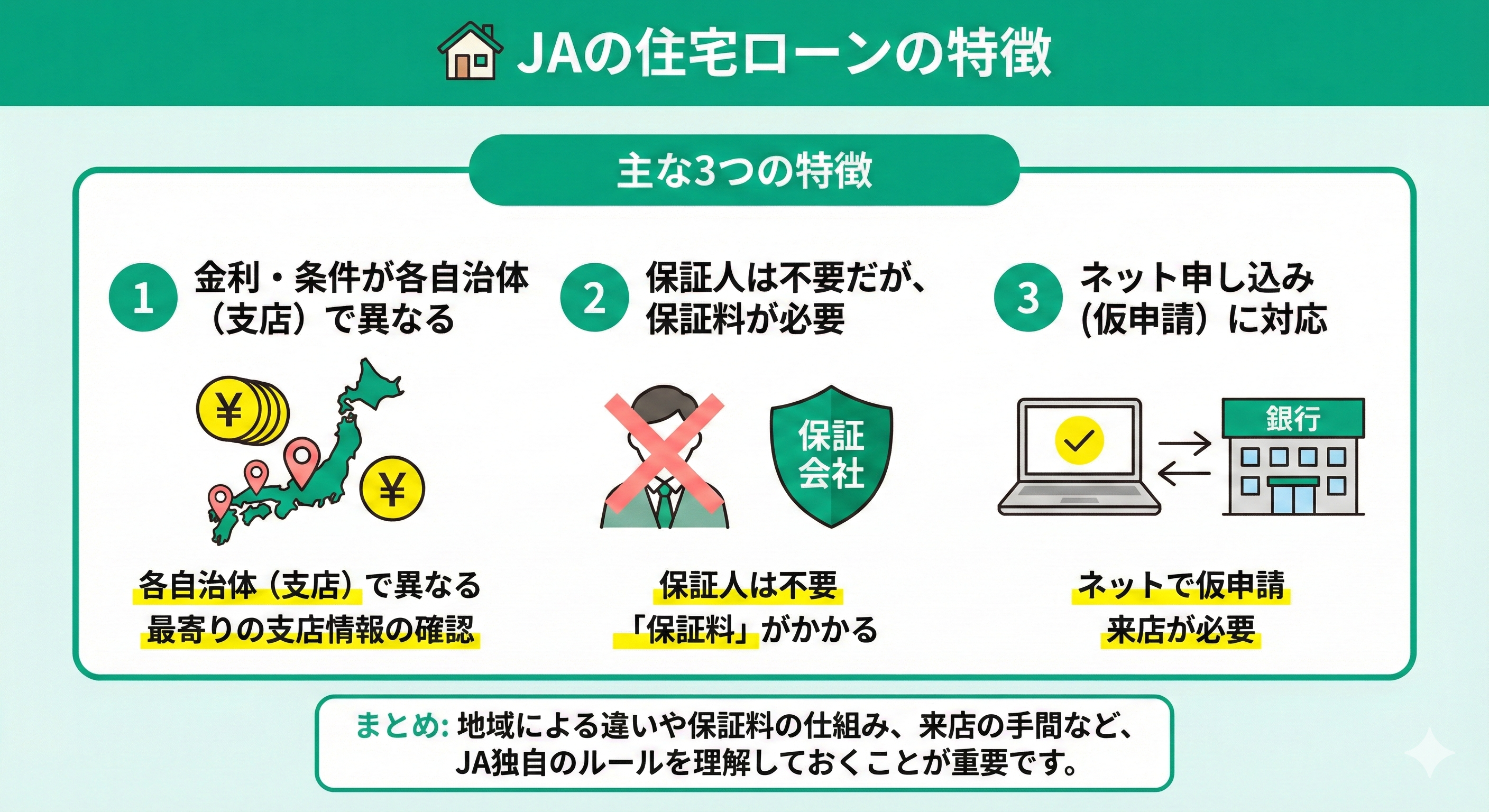 JAの住宅ローンの特徴

主な3つの特徴

1 金利・条件が各自治体（支店）で異なる

¥

¥

各自治体（支店）で異なる
最寄りの支店情報の確認

2 保証人は不要だが、保証料が必要

保証会社

保証人は不要
「保証料」がかかる

3 ネット申し込み（仮申請）に対応

銀行

ネットで仮申請
来店が必要

まとめ: 地域による違いや保証料の仕組み、来店の手間など、JA独自のルールを理解しておくことが重要です。